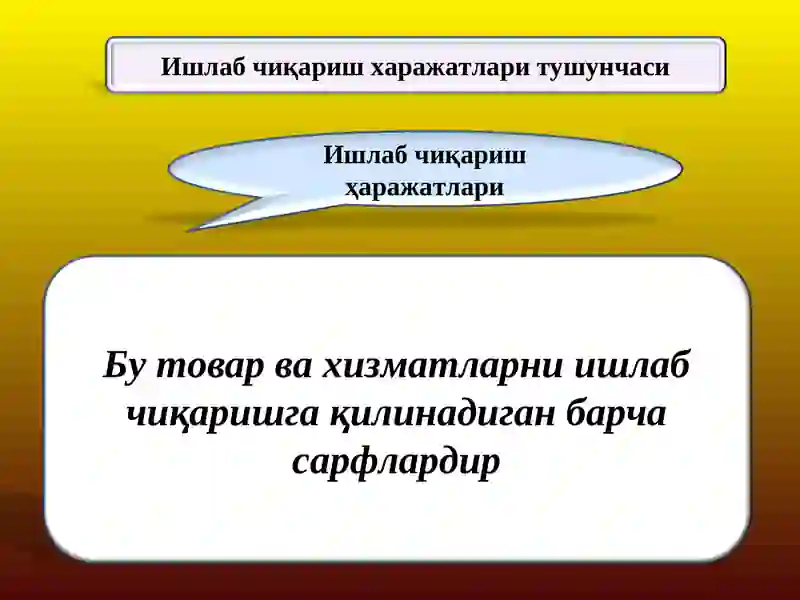 Ишлаб чиқариш харажатлари тушунчаси

Ишлаб чиқариш ҳаражатлари

Бу товар ва хизматларни ишлаб чиқаришга қилинадиган барча сарфлардир